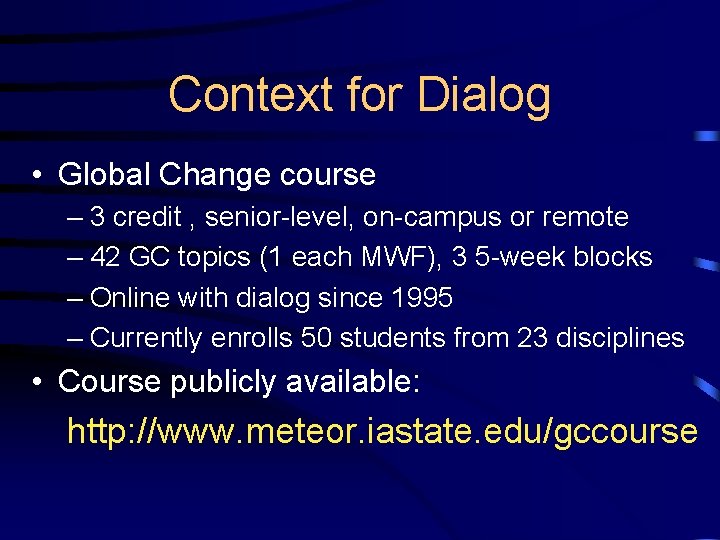 Context for Dialog

• Global Change course
– 3 credit , senior-level, on-campus or remote
– 42 GC topics (1 each MWF), 3 5-week blocks
– Online with dialog since 1995
– Currently enrolls 50 students from 23 disciplines

• Course publicly available:

http://www.meteor.iastate.edu/gccourse